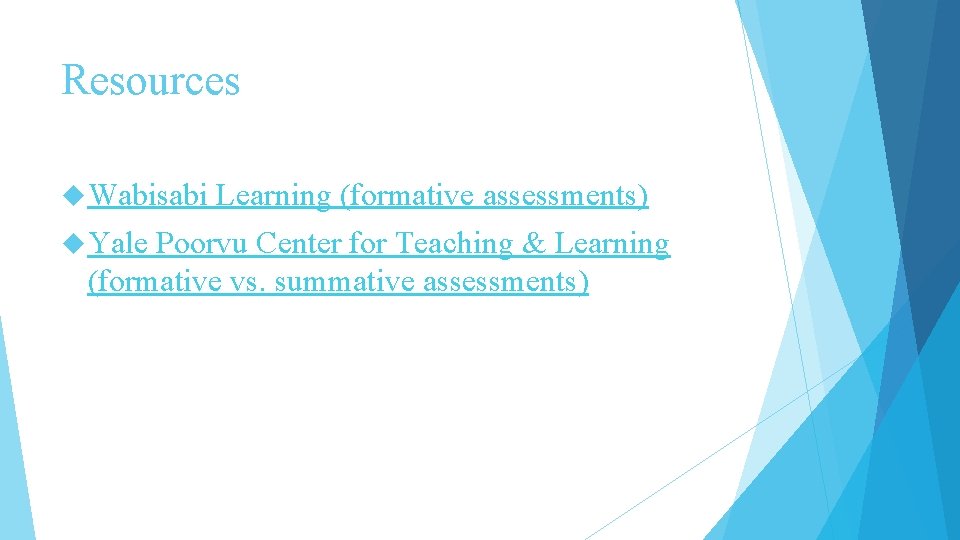 Resources

Wabisabi Learning (formative assessments)

Yale Poorvu Center for Teaching & Learning (formative vs. summative assessments)